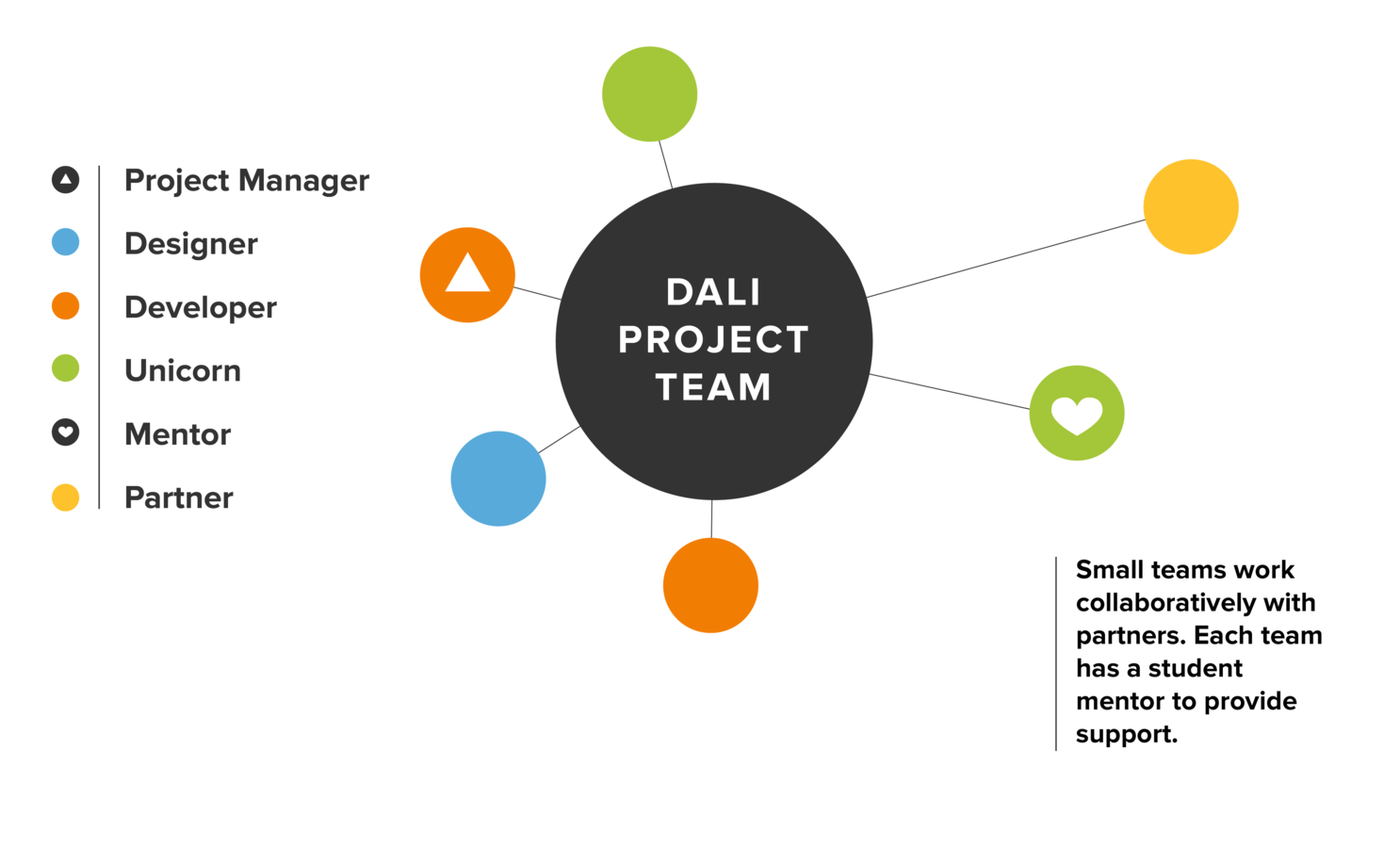 Project Manager
Designer
Developer
Unicorn
Mentor
Partner

DALI PROJECT TEAM

Small teams work collaboratively with partners. Each team has a student mentor to provide support.